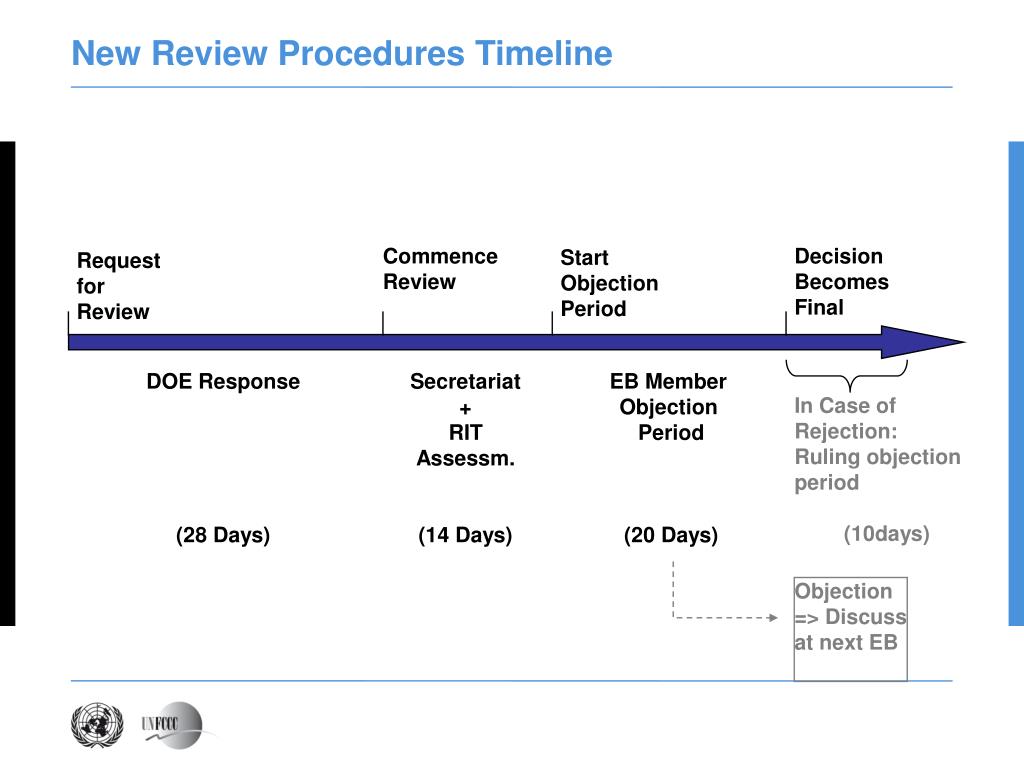 New Review Procedures Timeline

Request for Review

Commence Review

Start Objection Period

Decision Becomes Final

DOE Response

Secretariat + RIT Assessm.

EB Member Objection Period

In Case of Rejection: Ruling objection period

(28 Days)

(14 Days)

(20 Days)

(10days)

Objection => Discuss at next EB

UNFCCC